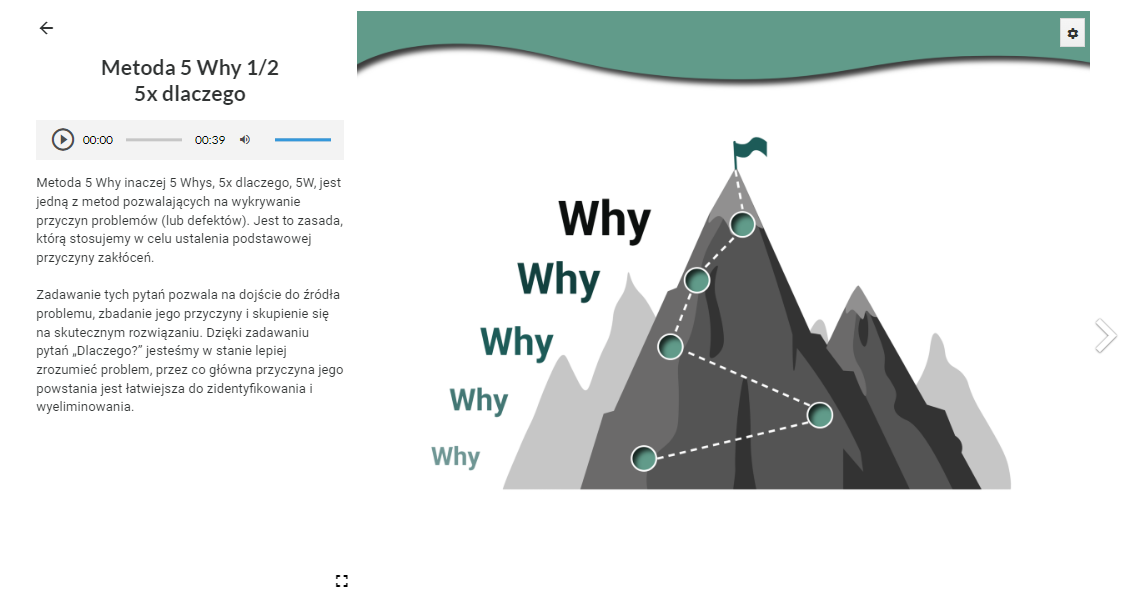 Metoda 5 Why 1/2
5x dlaczego

00:00 00:39

Metoda 5 Why inaczej 5 Whys, 5x dlaczego, 5W, jest jedną z metod pozwalających na wykrywanie przyczyn problemów (lub defektów). Jest to zasada, którą stosujemy w celu ustalenia podstawowej przyczyny zakłóceń.

Zadawanie tych pytań pozwala na dojście do źródła problemu, zbadanie jego przyczyny i skupienie się na skutecznym rozwiązaniu. Dzięki zadawaniu pytań „Dlaczego?" jesteśmy w stanie lepiej zrozumieć problem, przez co główna przyczyna jego powstania jest łatwiejsza do zidentyfikowania i wyeliminowania.

Why
Why
Why
Why
Why